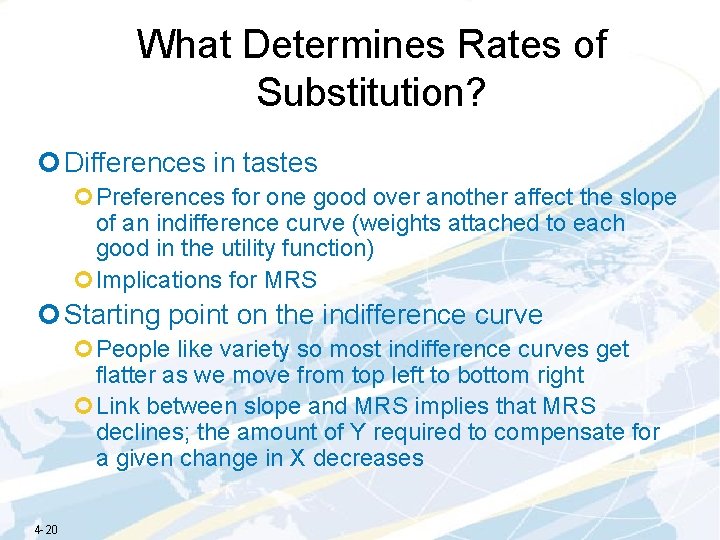 What Determines Rates of Substitution?

Differences in tastes

Preferences for one good over another affect the slope of an indifference curve (weights attached to each good in the utility function)

Implications for MRS

Starting point on the indifference curve

People like variety so most indifference curves get flatter as we move from top left to bottom right

Link between slope and MRS implies that MRS declines; the amount of Y required to compensate for a given change in X decreases

4-20